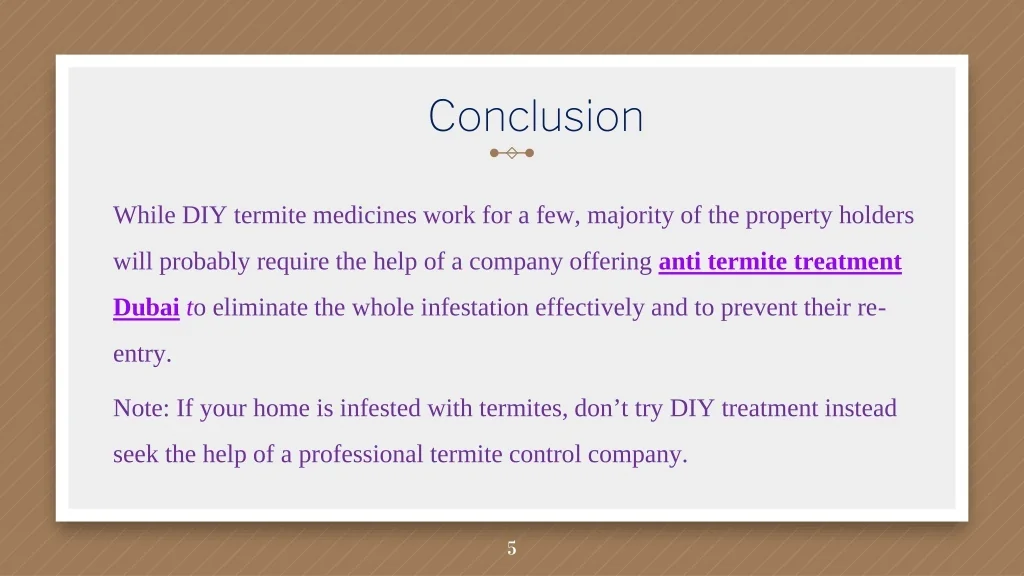 Conclusion

While DIY termite medicines work for a few, majority of the property holders will probably require the help of a company offering anti termite treatment Dubai to eliminate the whole infestation effectively and to prevent their re-entry.

Note: If your home is infested with termites, don’t try DIY treatment instead seek the help of a professional termite control company.

5